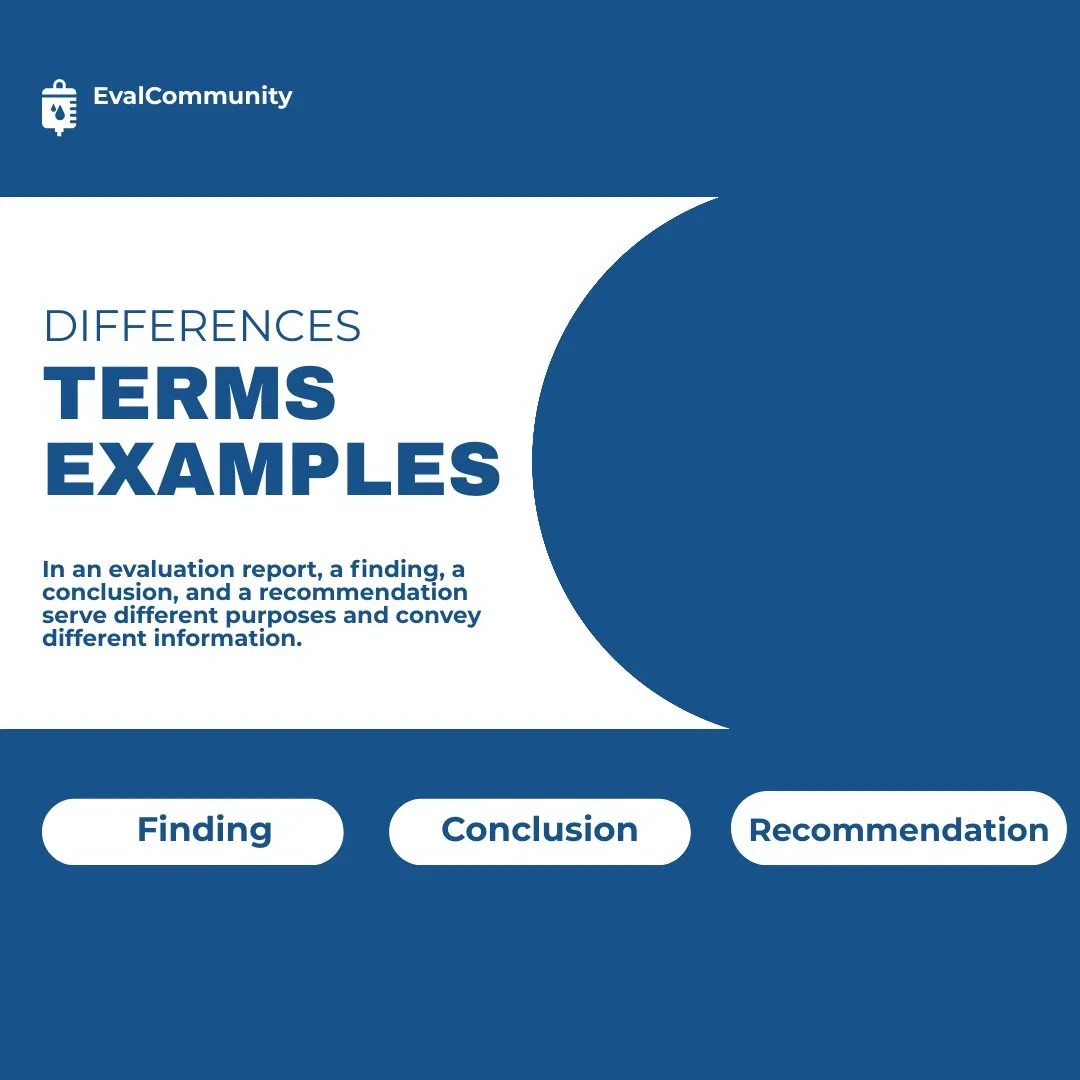 EvalCommunity

DIFFERENCES
TERMS
EXAMPLES

In an evaluation report, a finding, a conclusion, and a recommendation serve different purposes and convey different information.

Finding

Conclusion

Recommendation